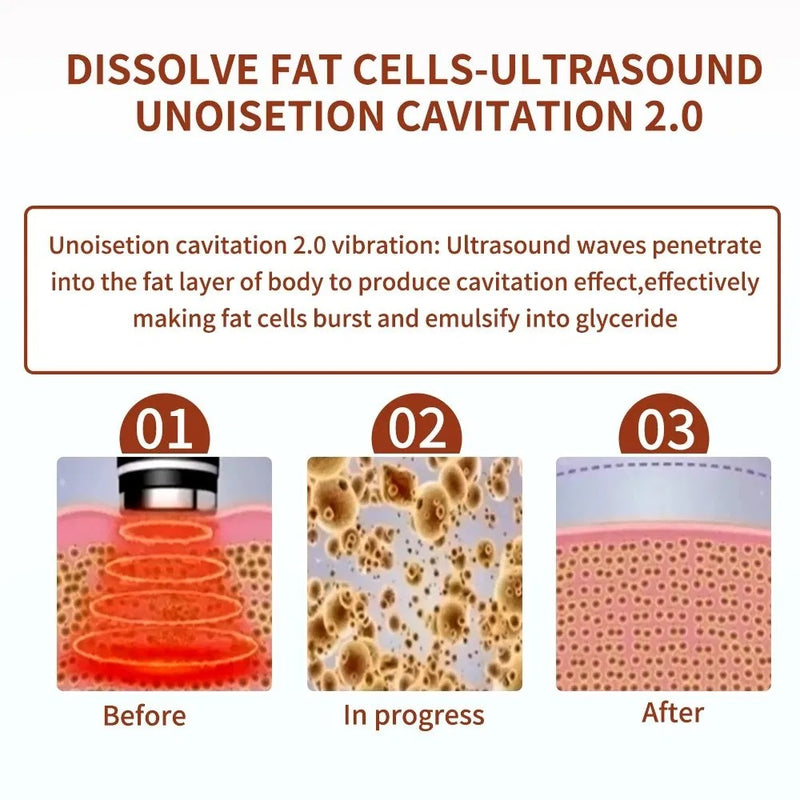 DISSOLVE FAT CELLS-ULTRASOUND UNOISETION CAVITATION 2.0

Unoisetion cavitation 2.0 vibration: Ultrasound waves penetrate into the fat layer of body to produce cavitation effect,effectively making fat cells burst and emulsify into glyceride

01

Before

02

In progress

03

After